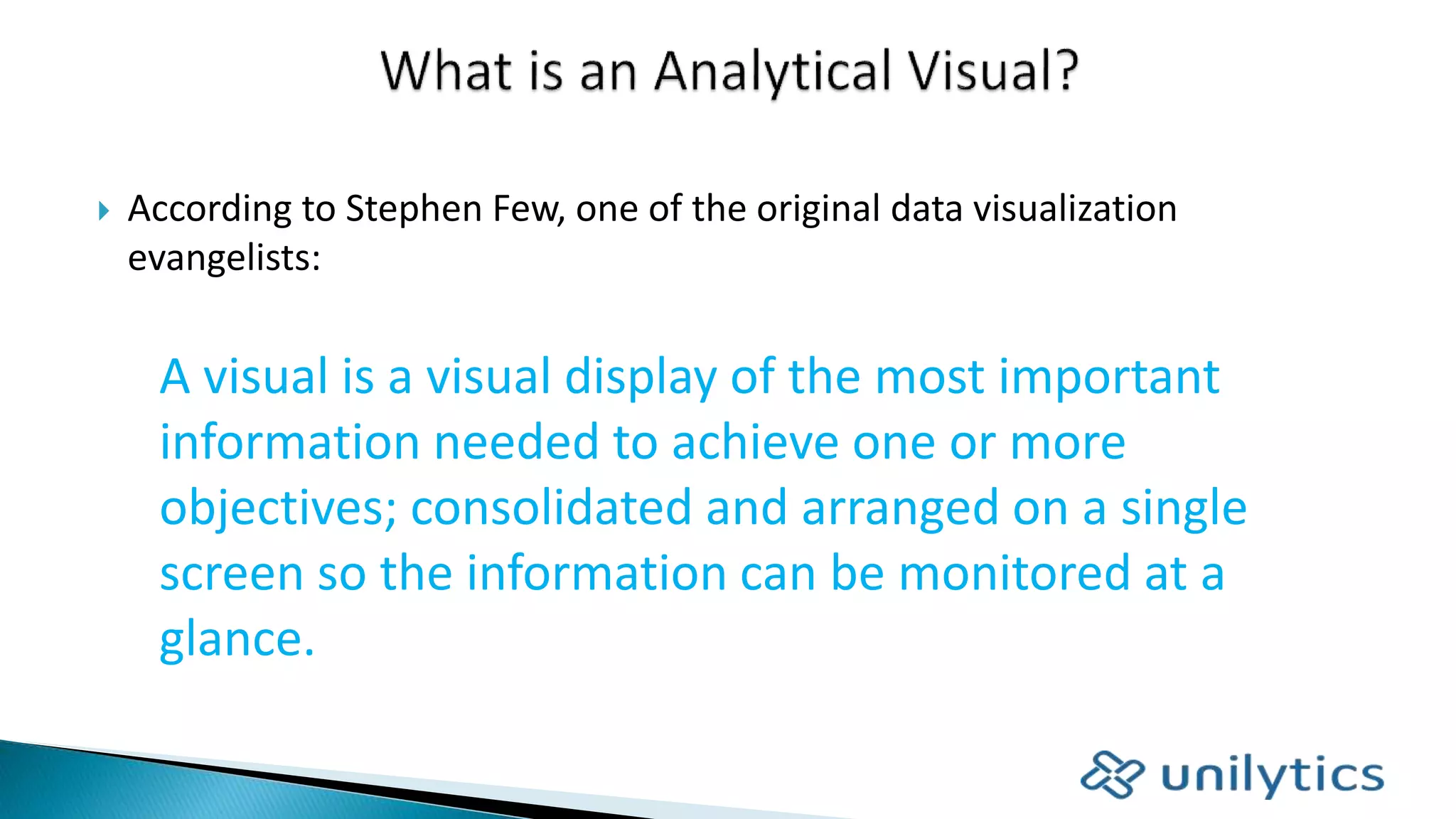 What is an Analytical Visual?

According to Stephen Few, one of the original data visualization evangelists:

A visual is a visual display of the most important information needed to achieve one or more objectives; consolidated and arranged on a single screen so the information can be monitored at a glance.

unilytics